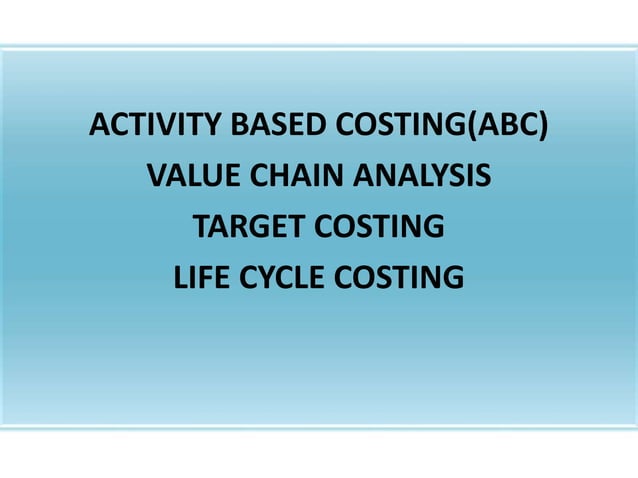 ACTIVITY BASED COSTING(ABC)
VALUE CHAIN ANALYSIS
TARGET COSTING
LIFE CYCLE COSTING